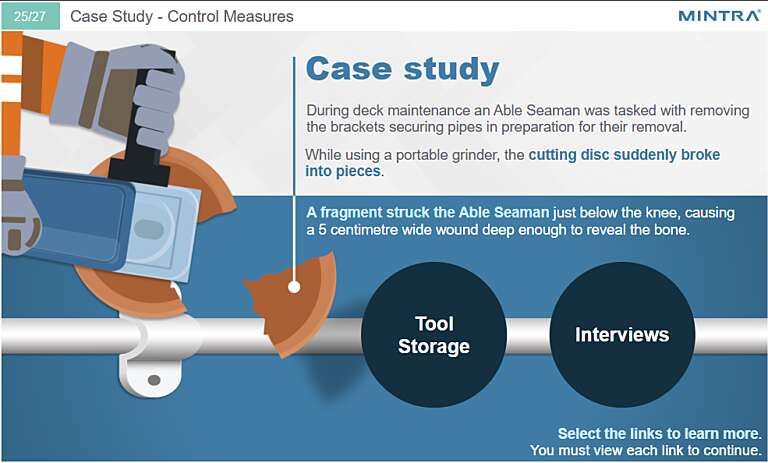 25/27 Case Study - Control Measures

MINTRA

Case study

During deck maintenance an Able Seaman was tasked with removing the brackets securing pipes in preparation for their removal.

While using a portable grinder, the cutting disc suddenly broke into pieces.

A fragment struck the Able Seaman just below the knee, causing a 5 centimetre wide wound deep enough to reveal the bone.

Tool Storage

Interviews

Select the links to learn more.
You must view each link to continue.